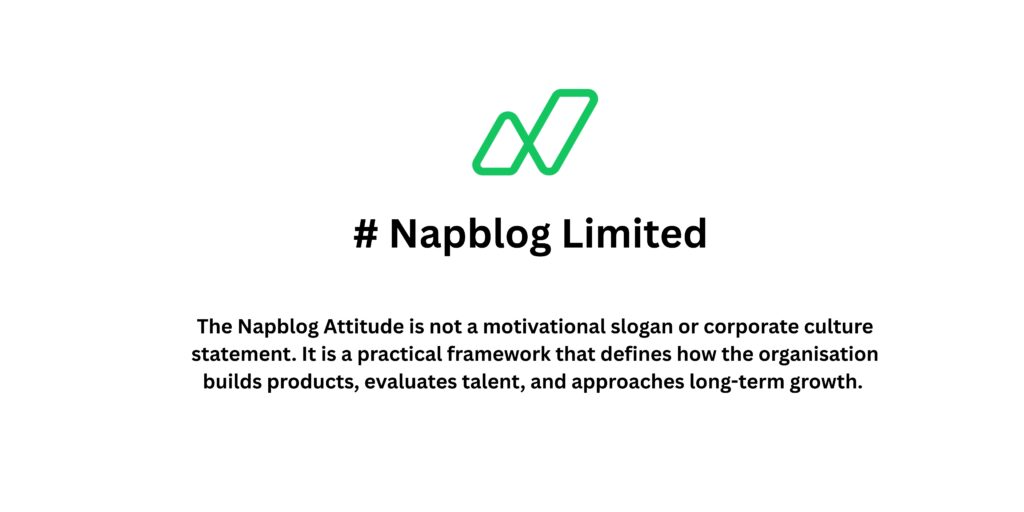 # Napblog Limited

The Napblog Attitude is not a motivational slogan or corporate culture statement. It is a practical framework that defines how the organisation builds products, evaluates talent, and approaches long-term growth.